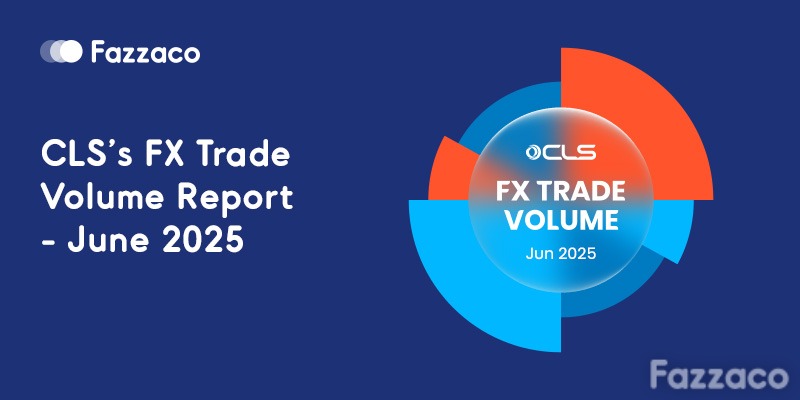 Fazzaco

CLS's FX Trade Volume Report - June 2025

CLS

FX TRADE VOLUME

Jun 2025

Fazzaco